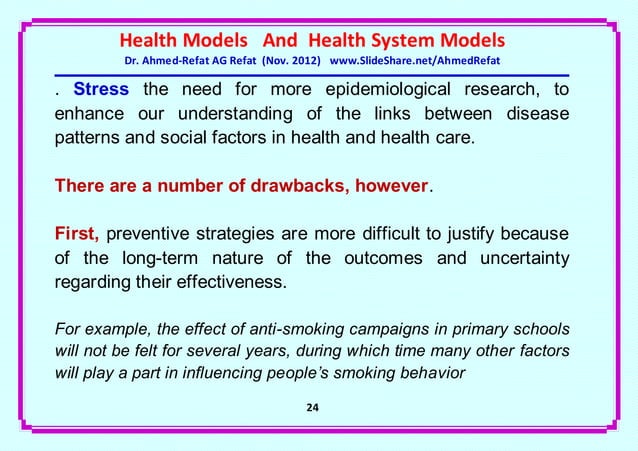 Health Models And Health System Models
Dr. Ahmed-Refat AG Refat (Nov. 2012) www.SlideShare.net/AhmedRefat

. Stress the need for more epidemiological research, to enhance our understanding of the links between disease patterns and social factors in health and health care.

There are a number of drawbacks, however.

First, preventive strategies are more difficult to justify because of the long-term nature of the outcomes and uncertainty regarding their effectiveness.

For example, the effect of anti-smoking campaigns in primary schools will not be felt for several years, during which time many other factors will play a part in influencing people's smoking behavior

24